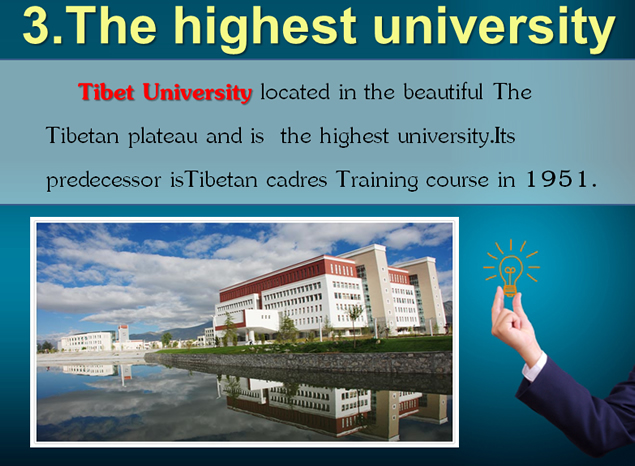 3.The highest university

Tibet University located in the beautiful The Tibetan plateau and is the highest university.Its predecessor isTibetan cadres Training course in 1951.